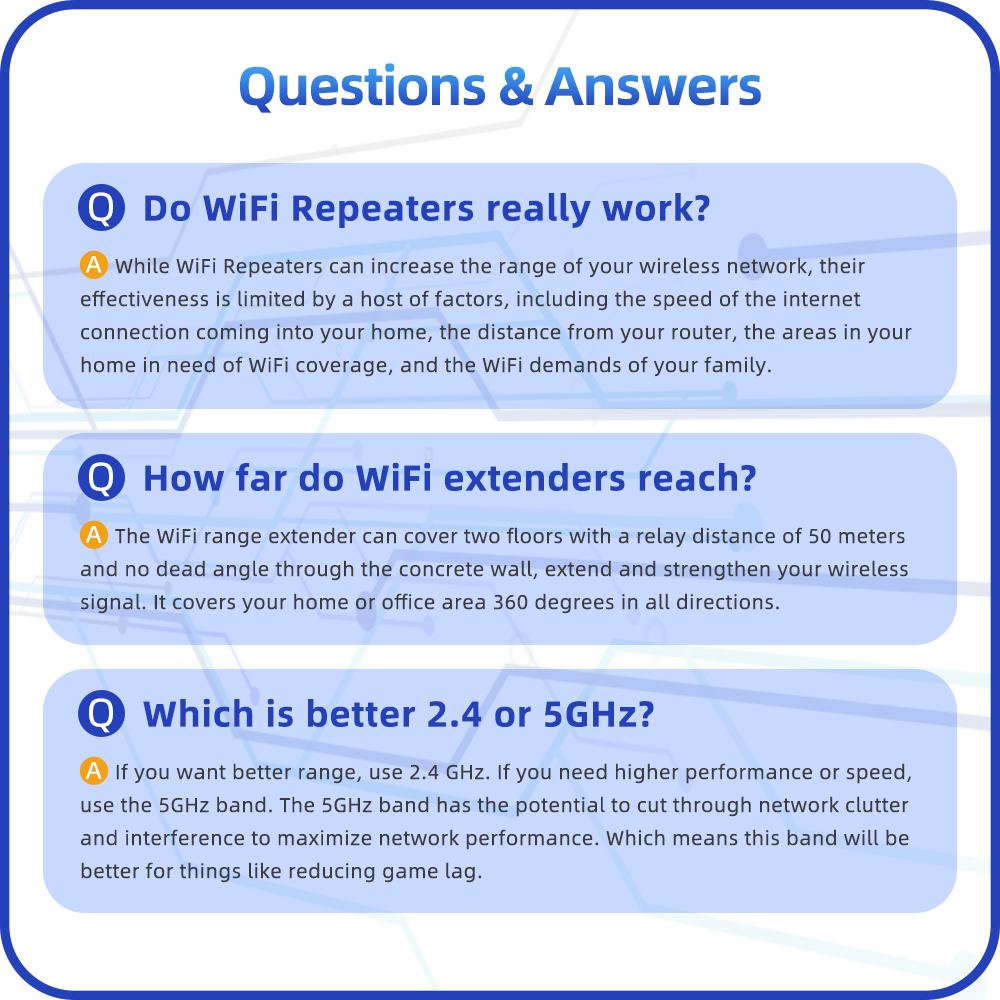 Questions & Answers

Q Do WiFi Repeaters really work?

A While WiFi Repeaters can increase the range of your wireless network, their effectiveness is limited by a host of factors, including the speed of the internet connection coming into your home, the distance from your router, the areas in your home in need of WiFi coverage, and the WiFi demands of your family.

Q How far do WiFi extenders reach?

A The WiFi range extender can cover two floors with a relay distance of 50 meters and no dead angle through the concrete wall, extend and strengthen your wireless signal. It covers your home or office area 360 degrees in all directions.

Q Which is better 2.4 or 5GHz?

A If you want better range, use 2.4 GHz. If you need higher performance or speed, use the 5GHz band. The 5GHz band has the potential to cut through network clutter and interference to maximize network performance. Which means this band will be better for things like reducing game lag.